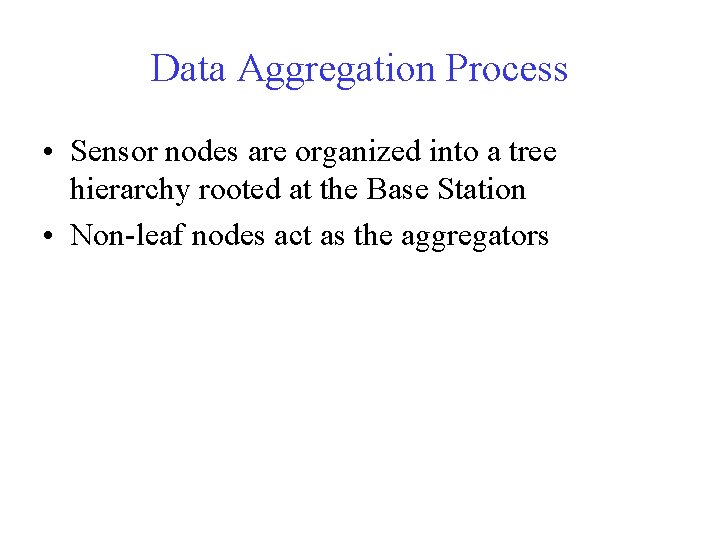 Data Aggregation Process

• Sensor nodes are organized into a tree hierarchy rooted at the Base Station

• Non-leaf nodes act as the aggregators